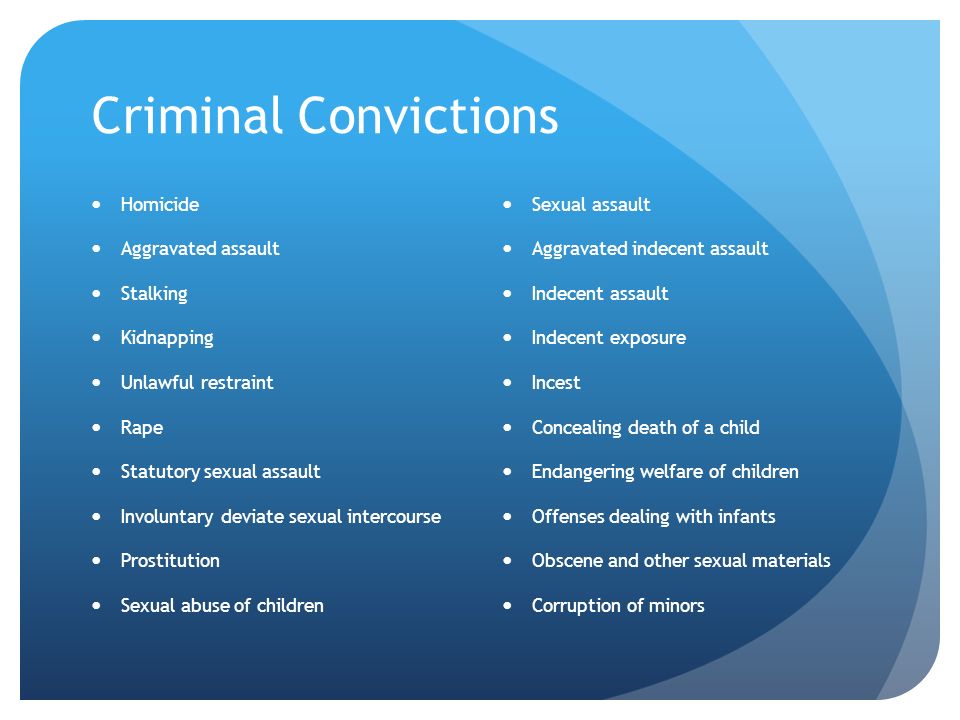 Criminal Convictions

- Homicide
- Aggravated assault
- Stalking
- Kidnapping
- Unlawful restraint
- Rape
- Statutory sexual assault
- Involuntary deviate sexual intercourse
- Prostitution
- Sexual abuse of children

- Sexual assault
- Aggravated indecent assault
- Indecent assault
- Indecent exposure
- Incest
- Concealing death of a child
- Endangering welfare of children
- Offenses dealing with infants
- Obscene and other sexual materials
- Corruption of minors